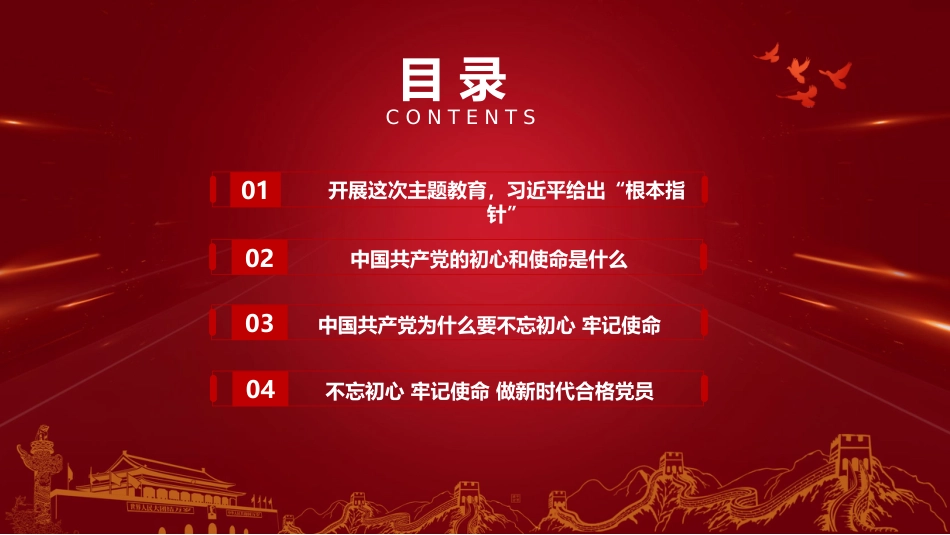 目录
CONTENTS

01 开展这次主题教育，习近平给出“根本指针”

02 中国共产党的初心和使命是什么

03 中国共产党为什么要不忘初心 牢记使命

04 不忘初心 牢记使命 做新时代合格党员